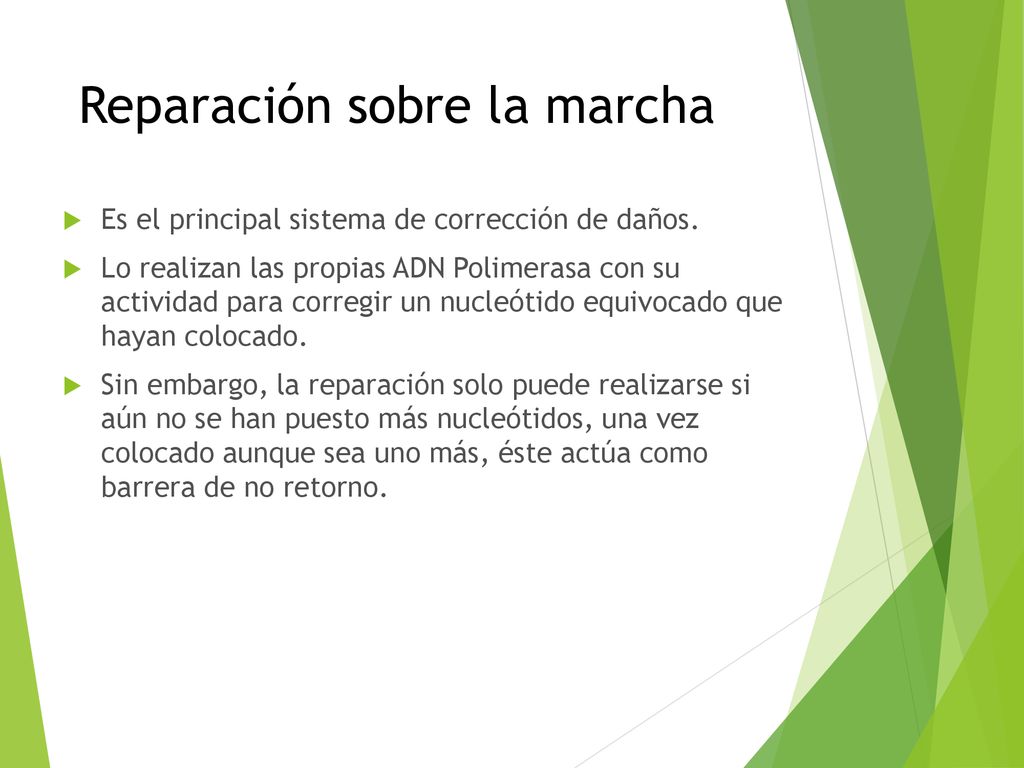 Reparación sobre la marcha

Es el principal sistema de corrección de daños.

Lo realizan las propias ADN Polimerasa con su actividad para corregir un nucleótido equivocado que hayan colocado.

Sin embargo, la reparación solo puede realizarse si aún no se han puesto más nucleótidos, una vez colocado aunque sea uno más, éste actúa como barrera de no retorno.